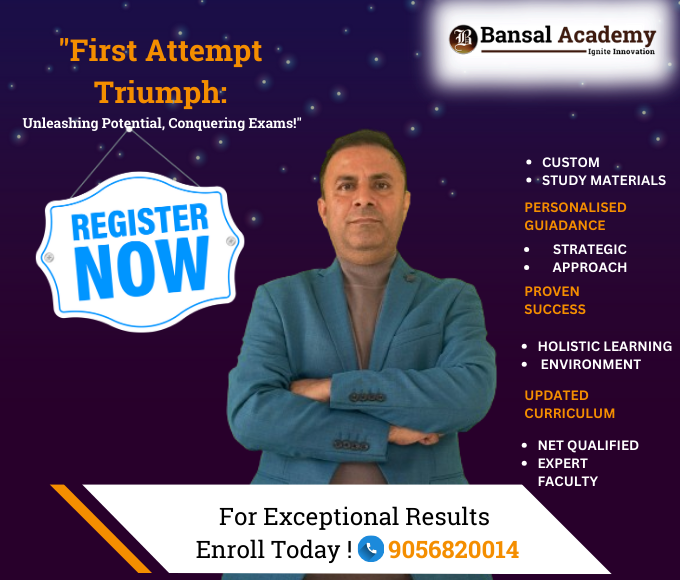 "First Attempt Triumph:
Unleashing Potential, Conquering Exams!"

REGISTER NOW

B Bansal Academy
Ignite Innovation

- CUSTOM
- STUDY MATERIALS

PERSONALISED GUIADANCE

- STRATEGIC
- APPROACH

PROVEN SUCCESS

- HOLISTIC LEARNING
- ENVIRONMENT

UPDATED CURRICULUM

- NET QUALIFIED
- EXPERT FACULTY

For Exceptional Results
Enroll Today ! 9056820014